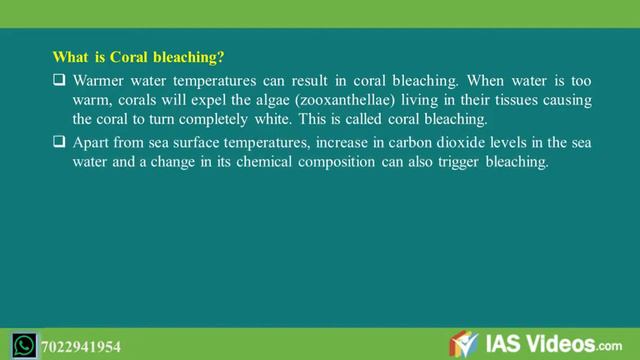 What is Coral bleaching?

❑ Warmer water temperatures can result in coral bleaching. When water is too warm, corals will expel the algae (zooxanthellae) living in their tissues causing the coral to turn completely white. This is called coral bleaching.

❑ Apart from sea surface temperatures, increase in carbon dioxide levels in the sea water and a change in its chemical composition can also trigger bleaching.

7022941954

IAS Videos.com